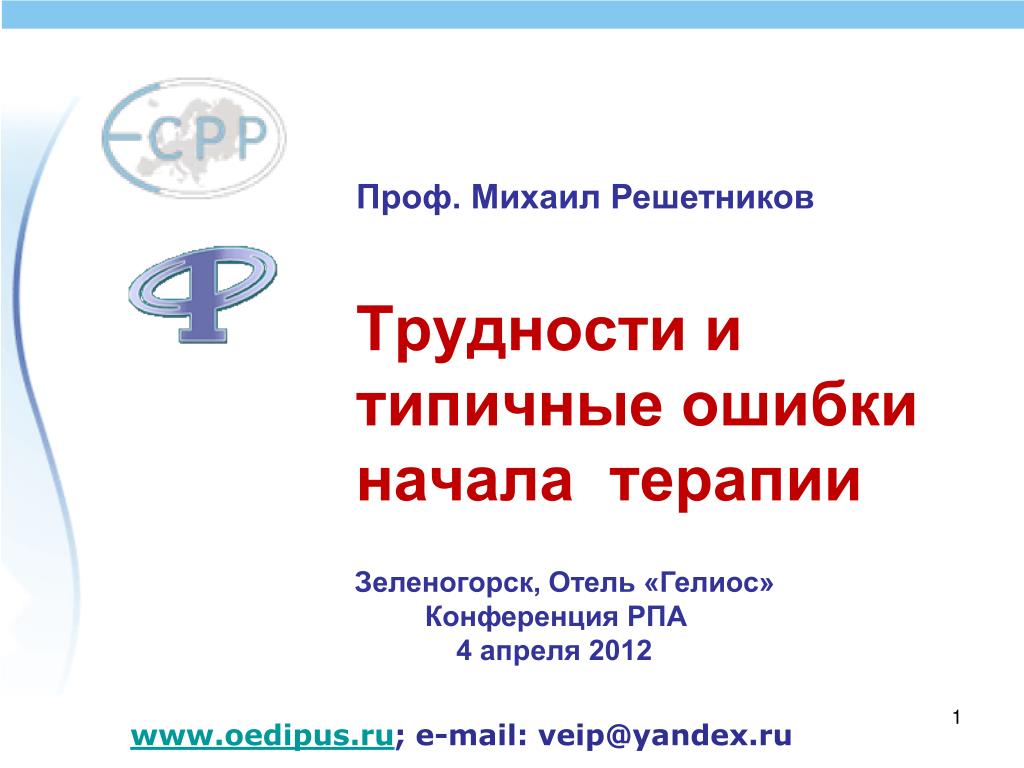 ECPP

Проф. Михаил Решетников

Трудности и типичные ошибки начала терапии

Зеленогорск, Отель «Гелиос»
Конференция РПА
4 апреля 2012

1

www.oedipus.ru; e-mail: veip@yandex.ru